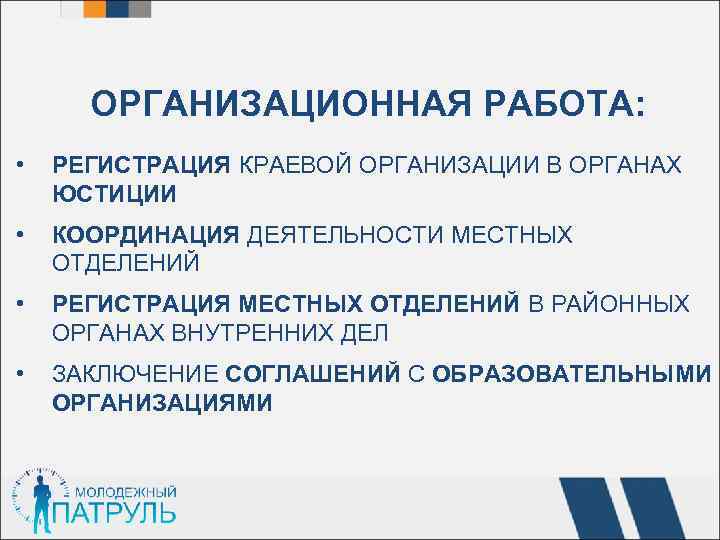 ОРГАНИЗАЦИОННАЯ РАБОТА:

• РЕГИСТРАЦИЯ КРАЕВОЙ ОРГАНИЗАЦИИ В ОРГАНАХ ЮСТИЦИИ

• КООРДИНАЦИЯ ДЕЯТЕЛЬНОСТИ МЕСТНЫХ ОТДЕЛЕНИЙ

• РЕГИСТРАЦИЯ МЕСТНЫХ ОТДЕЛЕНИЙ В РАЙОННЫХ ОРГАНАХ ВНУТРЕННИХ ДЕЛ

• ЗАКЛЮЧЕНИЕ СОГЛАШЕНИЙ С ОБРАЗОВАТЕЛЬНЫМИ ОРГАНИЗАЦИЯМИ

МОЛОДЕЖНЫЙ ПАТРУЛЬ